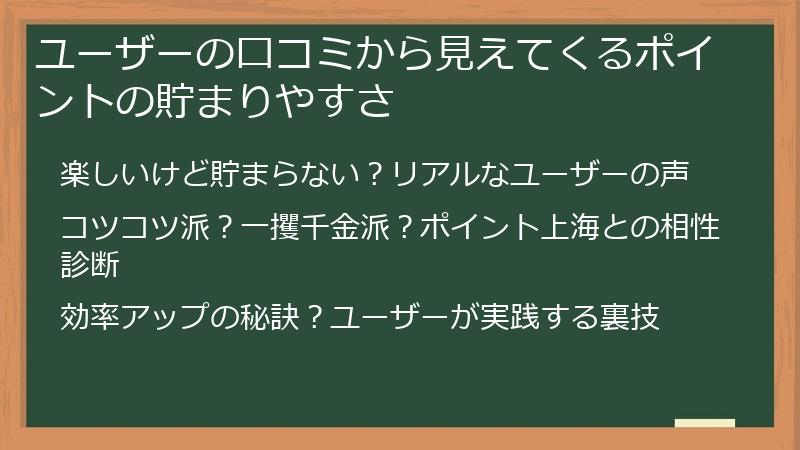 ユーザーの口コミから見えてくるポイントの貯まりやすさ

楽しいけど貯まらない？リアルなユーザーの声

コツコツ派？一攫千金派？ポイント上海との相性診断

効率アップの秘訣？ユーザーが実践する裏技